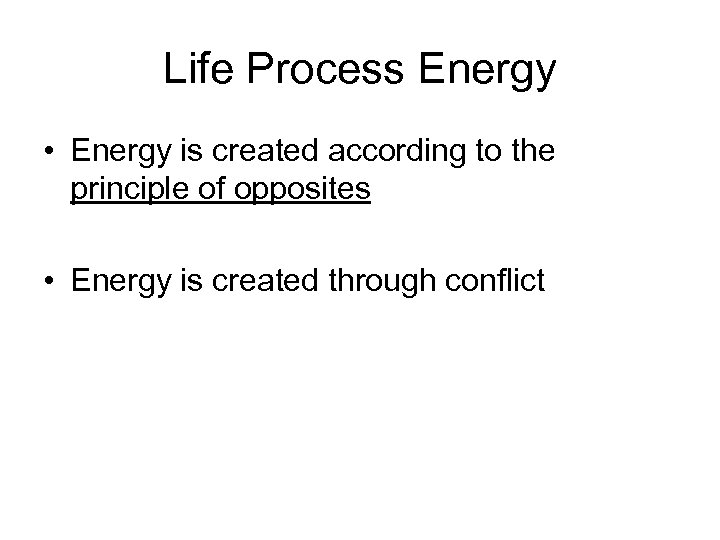 Life Process Energy

• Energy is created according to the principle of opposites

• Energy is created through conflict